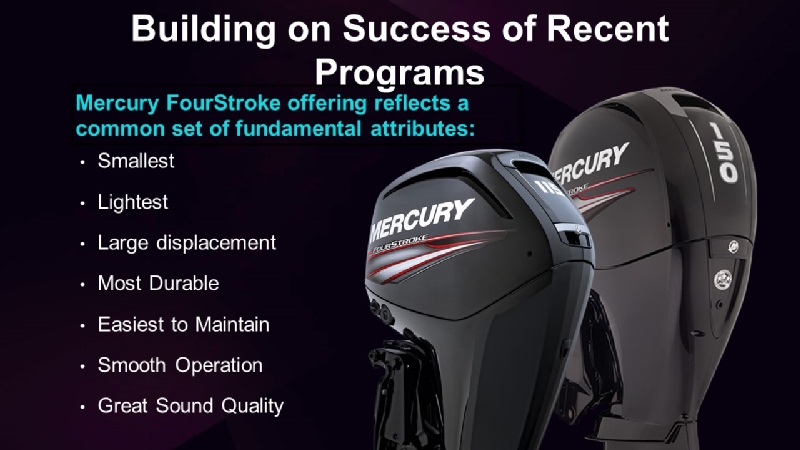 Building on Success of Recent Programs

Mercury FourStroke offering reflects a common set of fundamental attributes:

• Smallest
• Lightest
• Large displacement
• Most Durable
• Easiest to Maintain
• Smooth Operation
• Great Sound Quality

MERCURY
FOURSTROKE
115

MERCURY
FOURSTROKE
150